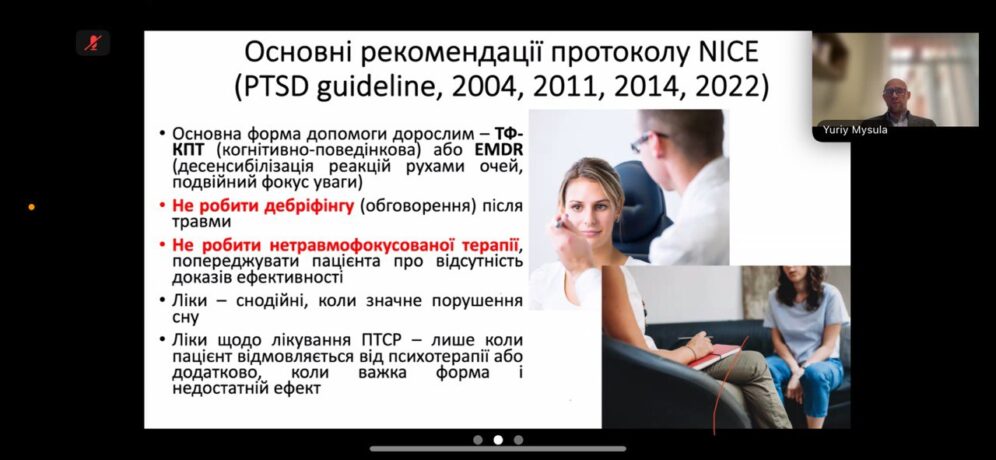 Основні рекомендації протоколу NICE (PTSD guideline, 2004, 2011, 2014, 2022)

• Основна форма допомоги дорослим – ТФ-КПТ (когнітивно-поведінкова) або EMDR (десенсибілізація реакцій рухами очей, подвійний фокус уваги)
• Не робити дебріфінгу (обговорення) після травми
• Не робити нетравмофокусованої терапії, попереджувати пацієнта про відсутність доказів ефективності
• Ліки – снодійні, коли значне порушення сну
• Ліки щодо лікування ПТСР – лише коли пацієнт відмовляється від психотерапії або додатково, коли важка форма і недостатній ефект

Yuriy Mysula